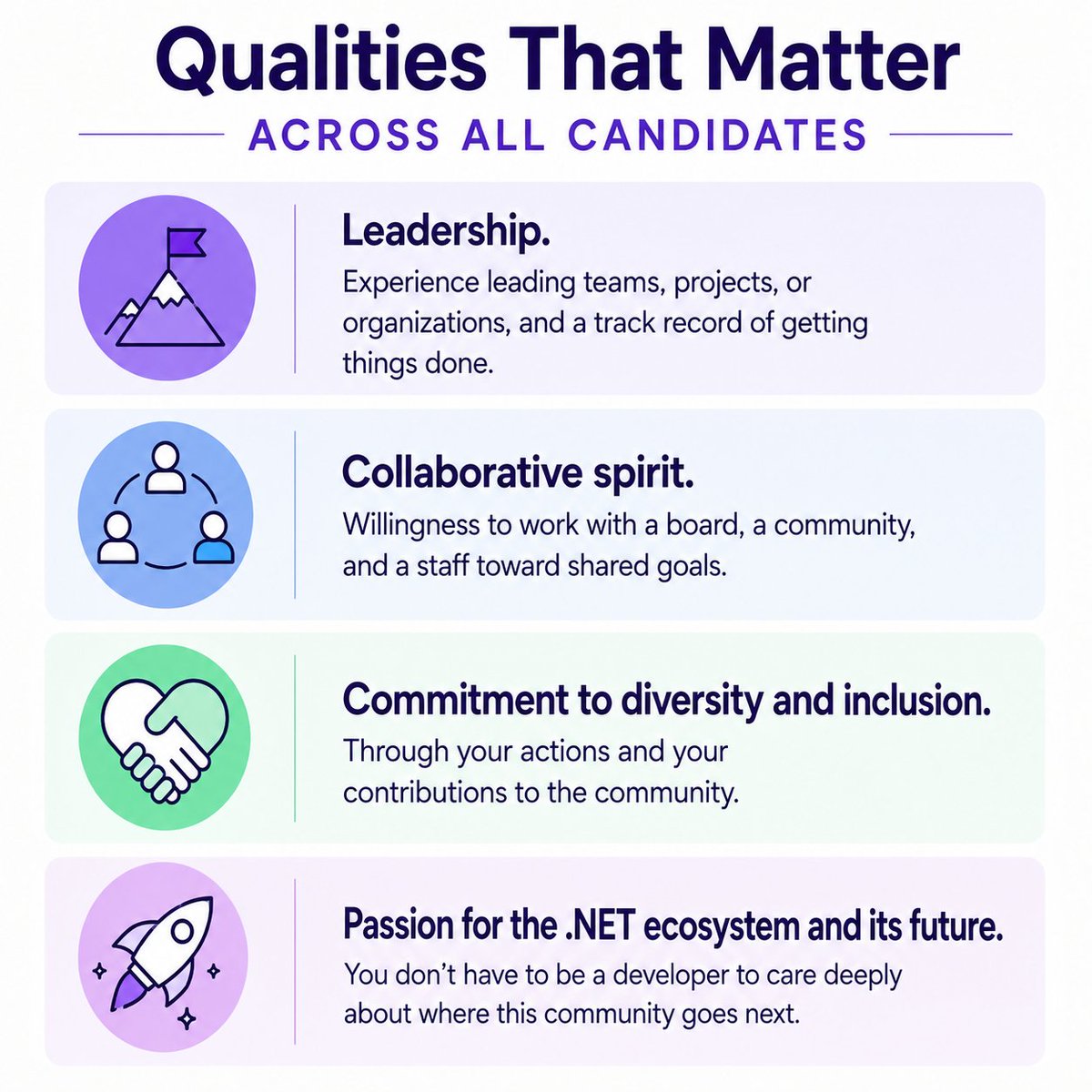 Qualities That Matter

ACROSS ALL CANDIDATES

Leadership.
Experience leading teams, projects, or organizations, and a track record of getting things done.

Collaborative spirit.
Willingness to work with a board, a community, and a staff toward shared goals.

Commitment to diversity and inclusion.
Through your actions and your contributions to the community.

Passion for the .NET ecosystem and its future.
You don't have to be a developer to care deeply about where this community goes next.